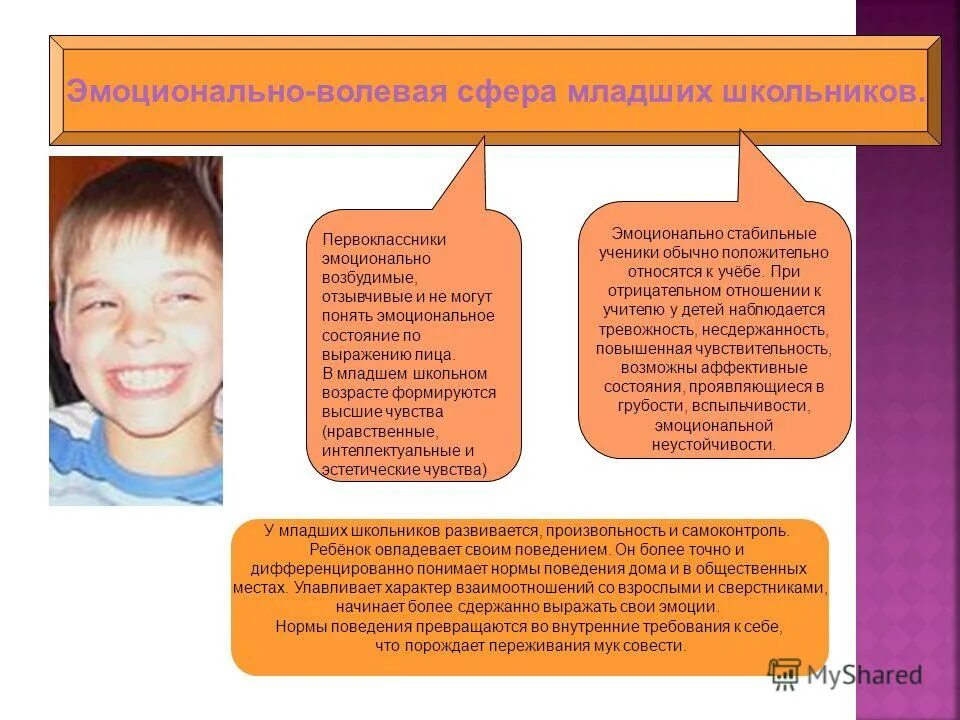 Эмоционально-волевая сфера младших школьников.

Первоклассники эмоционально возбудимые, отзывчивые и не могут понять эмоциональное состояние по выражению лица.
В младшем школьном возрасте формируются высшие чувства (нравственные, интеллектуальные и эстетические чувства)

Эмоционально стабильные ученики обычно положительно относятся к учёбе. При отрицательном отношении к учителю у детей наблюдается тревожность, несдержанность, повышенная чувствительность, возможны аффективные состояния, проявляющиеся в грубости, вспыльчивости, эмоциональной неустойчивости.

У младших школьников развивается, произвольность и самоконтроль. Ребёнок овладевает своим поведением. Он более точно и дифференцированно понимает нормы поведения дома и в общественных местах. Улавливает характер взаимоотношений со взрослыми и сверстниками, начинает более сдержанно выражать свои эмоции.
Нормы поведения превращаются во внутренние требования к себе, что порождает переживания мук совести.

MyShared